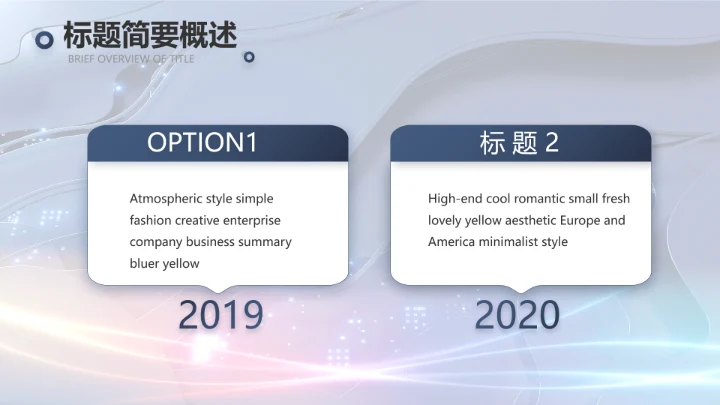 标题简要概述
BRIEF OVERVIEW OF TITLE

OPTION1

Atmospheric style simple fashion creative enterprise company business summary bluer yellow

2019

标 题 2

High-end cool romantic small fresh lovely yellow aesthetic Europe and America minimalist style

2020